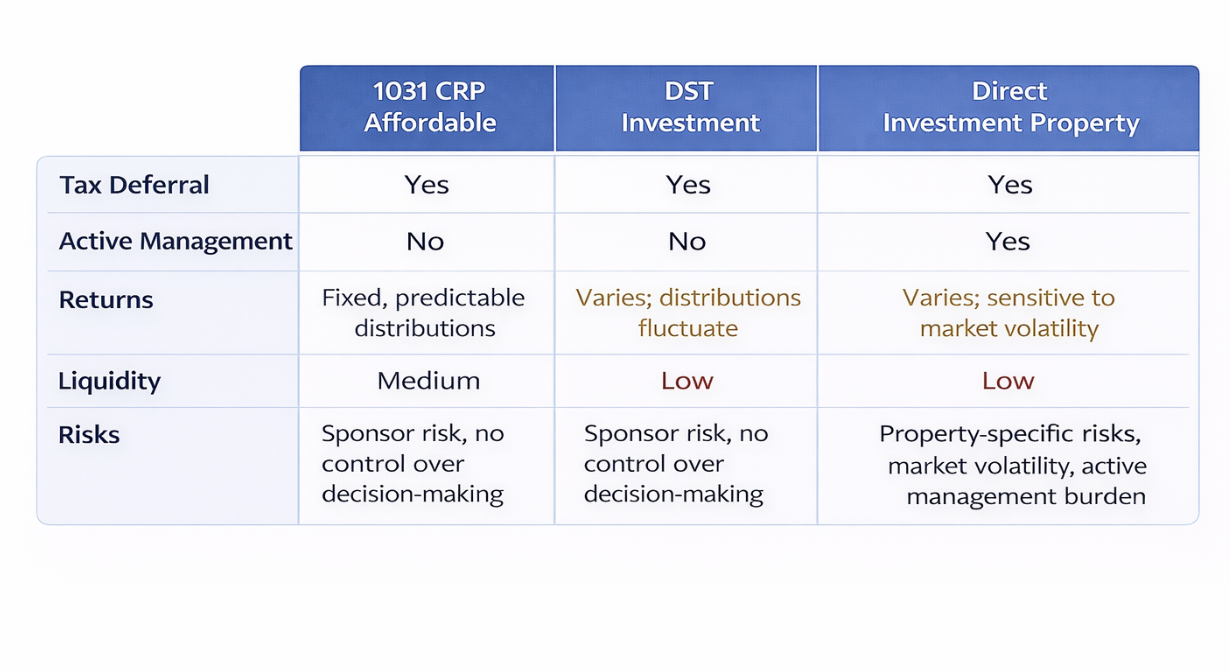 | | 1031 CRP Affordable | DST Investment | Direct Investment Property |
|---|---|---|---|
| Tax Deferral | Yes | Yes | Yes |
| Active Management | No | No | Yes |
| Returns | Fixed, predictable distributions | Varies; distributions fluctuate | Varies; sensitive to market volatility |
| Liquidity | Medium | Low | Low |
| Risks | Sponsor risk, no control over decision-making | Sponsor risk, no control over decision-making | Property-specific risks, market volatility, active management burden |